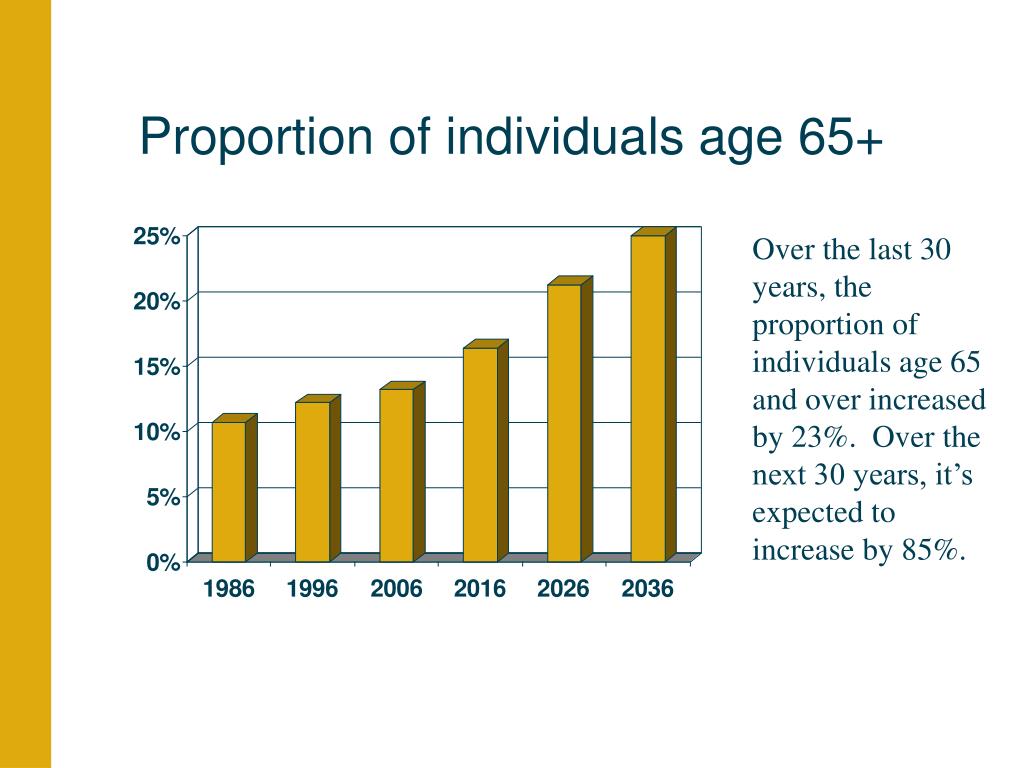 Proportion of individuals age 65+

25%
20%
15%
10%
5%
0%

1986 1996 2006 2016 2026 2036

Over the last 30 years, the proportion of individuals age 65 and over increased by 23%. Over the next 30 years, it’s expected to increase by 85%.